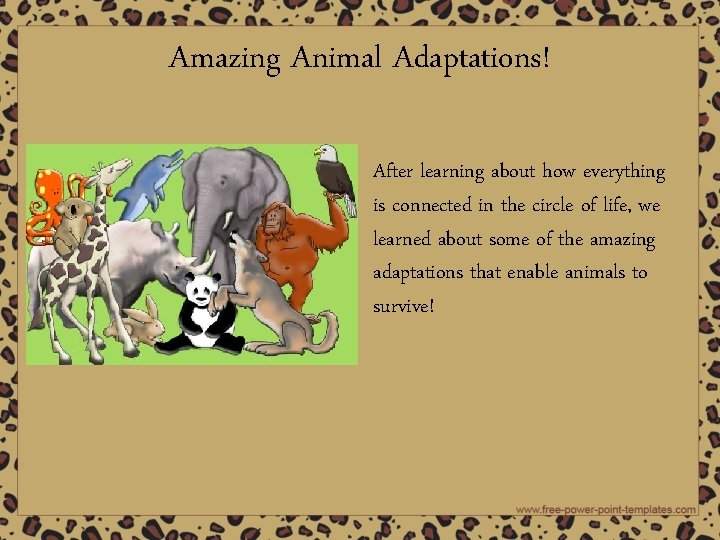 Amazing Animal Adaptations!

After learning about how everything is connected in the circle of life, we learned about some of the amazing adaptations that enable animals to survive!

www.free-power-point-templates.com